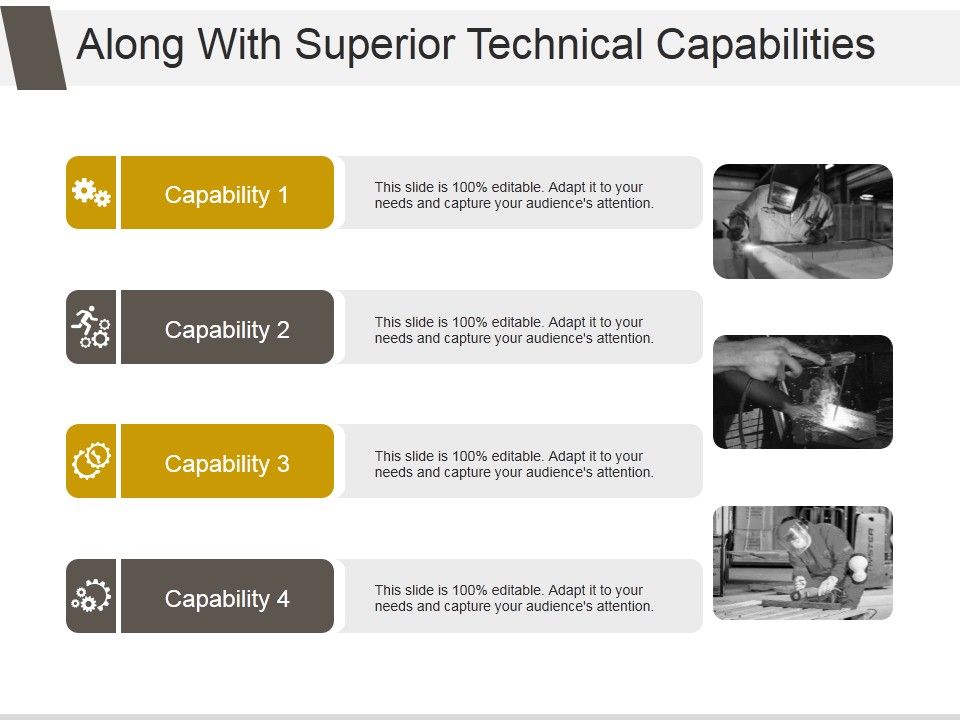 Along With Superior Technical Capabilities

Capability 1

This slide is 100% editable. Adapt it to your needs and capture your audience's attention.

Capability 2

This slide is 100% editable. Adapt it to your needs and capture your audience's attention.

Capability 3

This slide is 100% editable. Adapt it to your needs and capture your audience's attention.

Capability 4

This slide is 100% editable. Adapt it to your needs and capture your audience's attention.